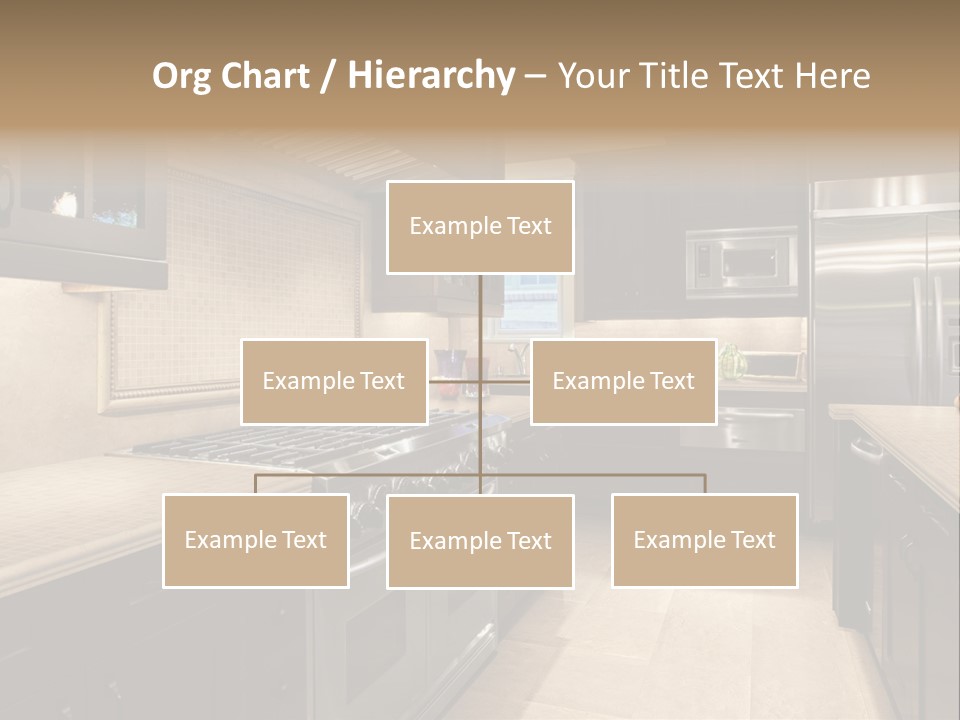 Org Chart / Hierarchy – Your Title Text Here

Example Text

Example Text

Example Text

Example Text

Example Text

Example Text